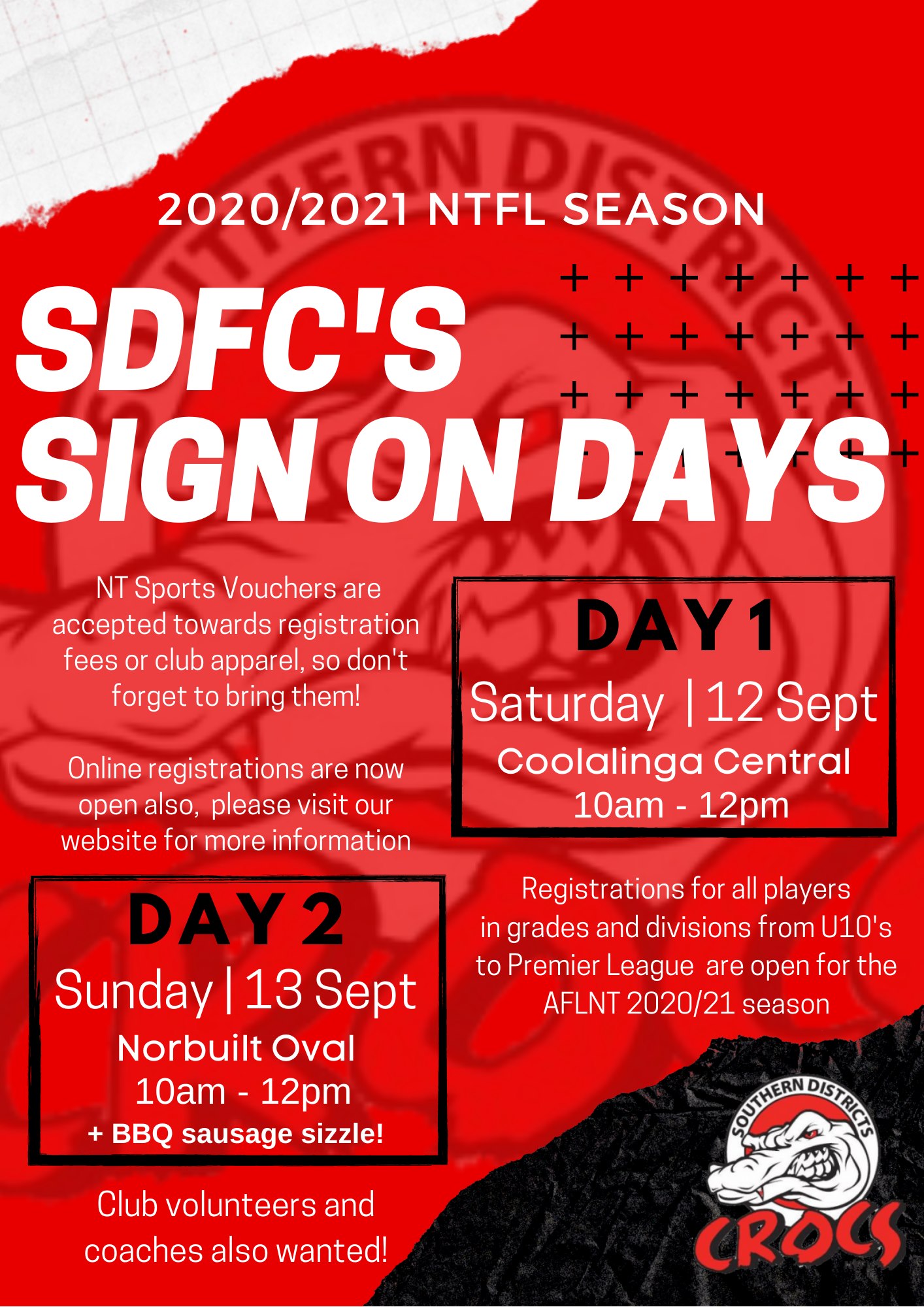 2020/2021 NTFL SEASON

SDFC'S SIGN ON DAYS

NT Sports Vouchers are accepted towards registration fees or club apparel, so don't forget to bring them!

Online registrations are now open also, please visit our website for more information

DAY 1
Saturday | 12 Sept
Coolalinga Central
10am - 12pm

Registrations for all players in grades and divisions from U10's to Premier League are open for the AFLNT 2020/21 season

DAY 2
Sunday | 13 Sept
Norbuilt Oval
10am - 12pm
+ BBQ sausage sizzle!

Club volunteers and coaches also wanted!

SOUTHERN DISTRICTS
CROCS